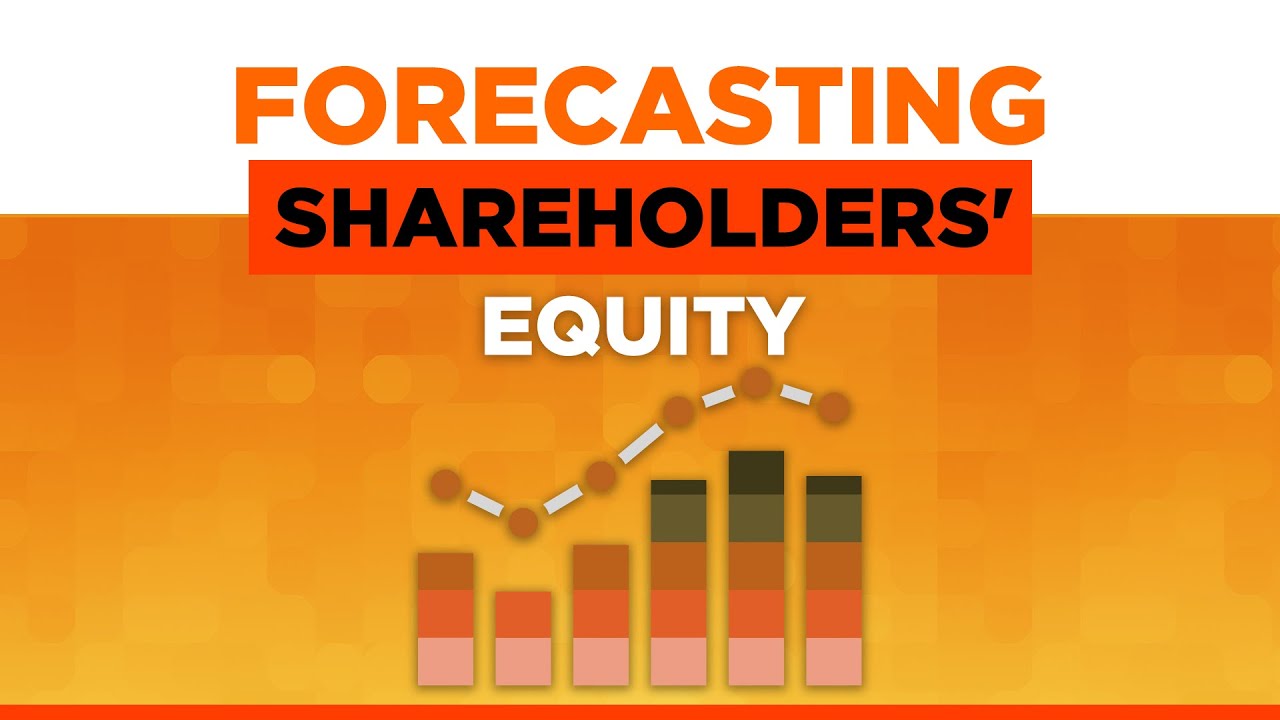 FORECASTING
SHAREHOLDERS'
EQUITY